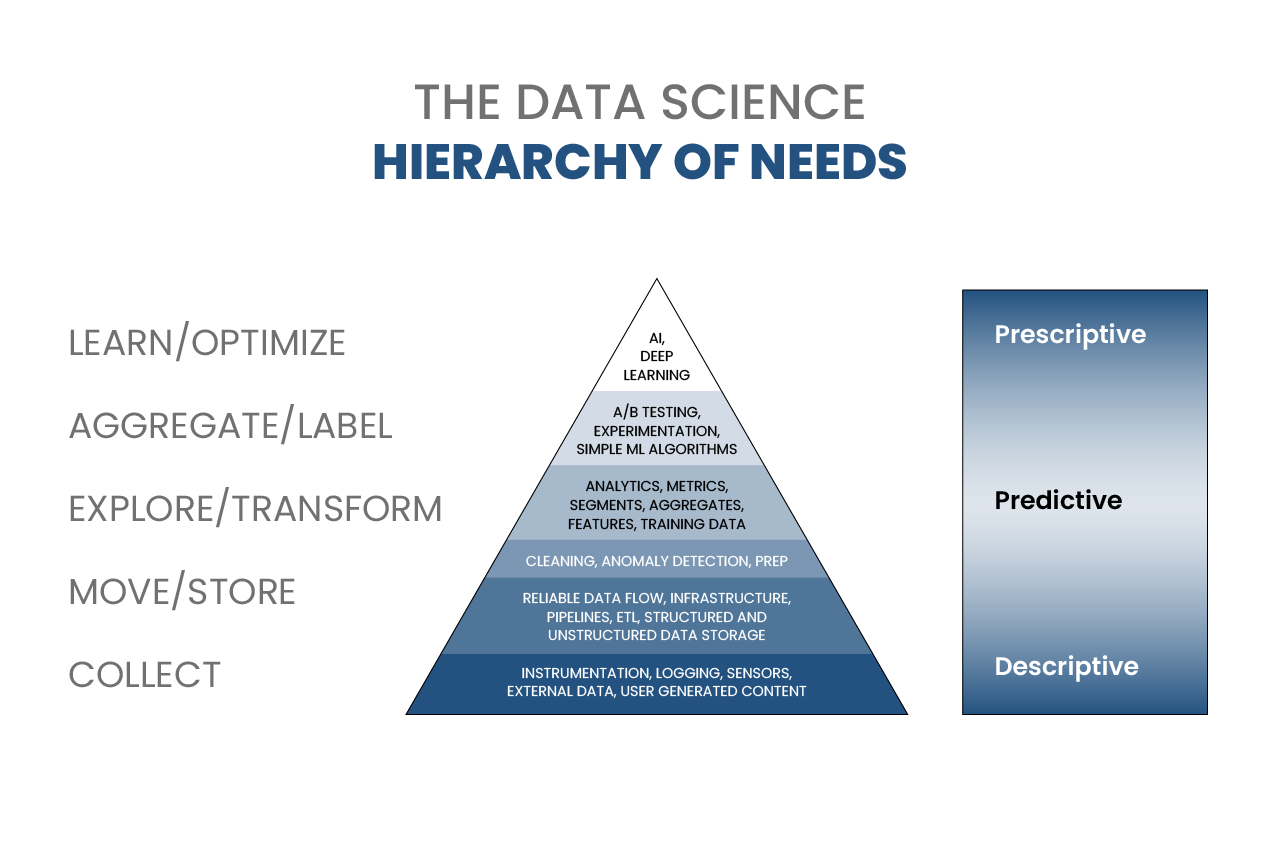 THE DATA SCIENCE
HIERARCHY OF NEEDS

LEARN/OPTIMIZE

AGGREGATE/LABEL

EXPLORE/TRANSFORM

MOVE/STORE

COLLECT

AI, DEEP LEARNING

A/B TESTING, EXPERIMENTATION, SIMPLE ML ALGORITHMS

ANALYTICS, METRICS, SEGMENTS, AGGREGATES, FEATURES, TRAINING DATA

CLEANING, ANOMALY DETECTION, PREP

RELIABLE DATA FLOW, INFRASTRUCTURE, PIPELINES, ETL, STRUCTURED AND UNSTRUCTURED DATA STORAGE

INSTRUMENTATION, LOGGING, SENSORS, EXTERNAL DATA, USER GENERATED CONTENT

Prescriptive

Predictive

Descriptive